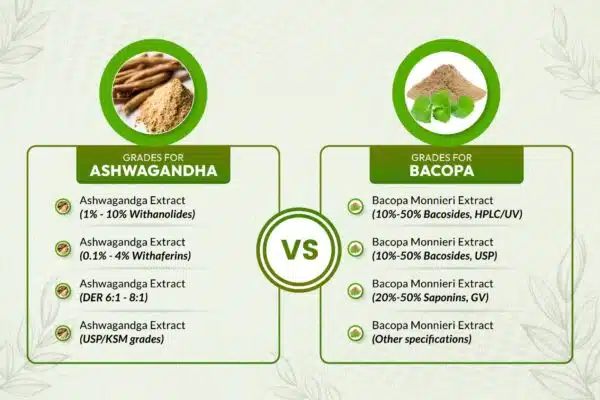 GRADES FOR
ASHWAGANDHA

Ashwagandga Extract
(1% - 10% Withanolides)

Ashwagandga Extract
(0.1% - 4% Withaferins)

Ashwagandga Extract
(DER 6:1 - 8:1)

Ashwagandga Extract
(USP/KSM grades)

VS

GRADES FOR
BACOPA

Bacopa Monnieri Extract
(10%-50% Bacosides, HPLC/UV)

Bacopa Monnieri Extract
(10%-50% Bacosides, USP)

Bacopa Monnieri Extract
(20%-50% Saponins, GV)

Bacopa Monnieri Extract
(Other specifications)